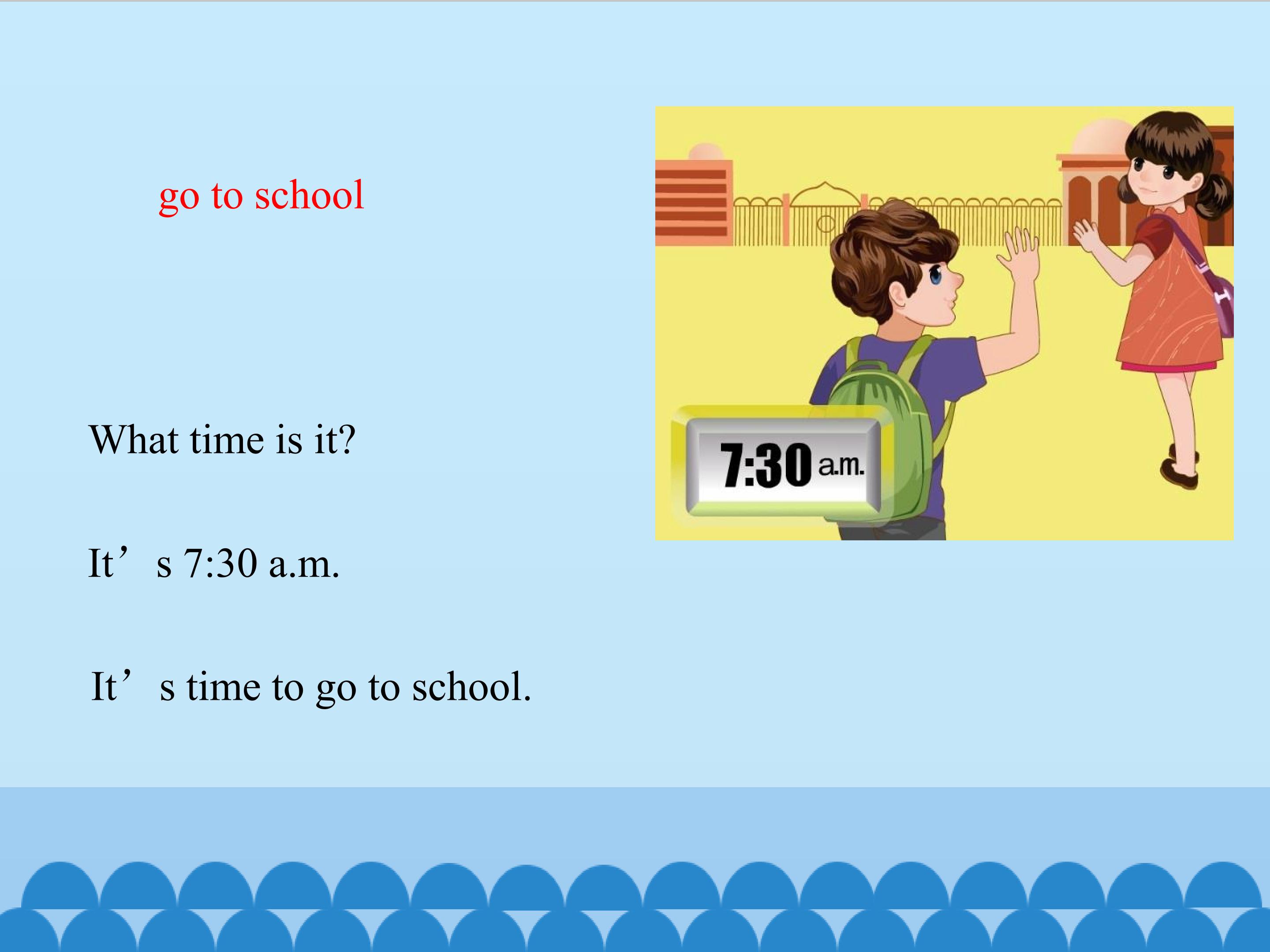 go to school

7:30 a.m.

What time is it?

It’s 7:30 a.m.

It’s time to go to school.